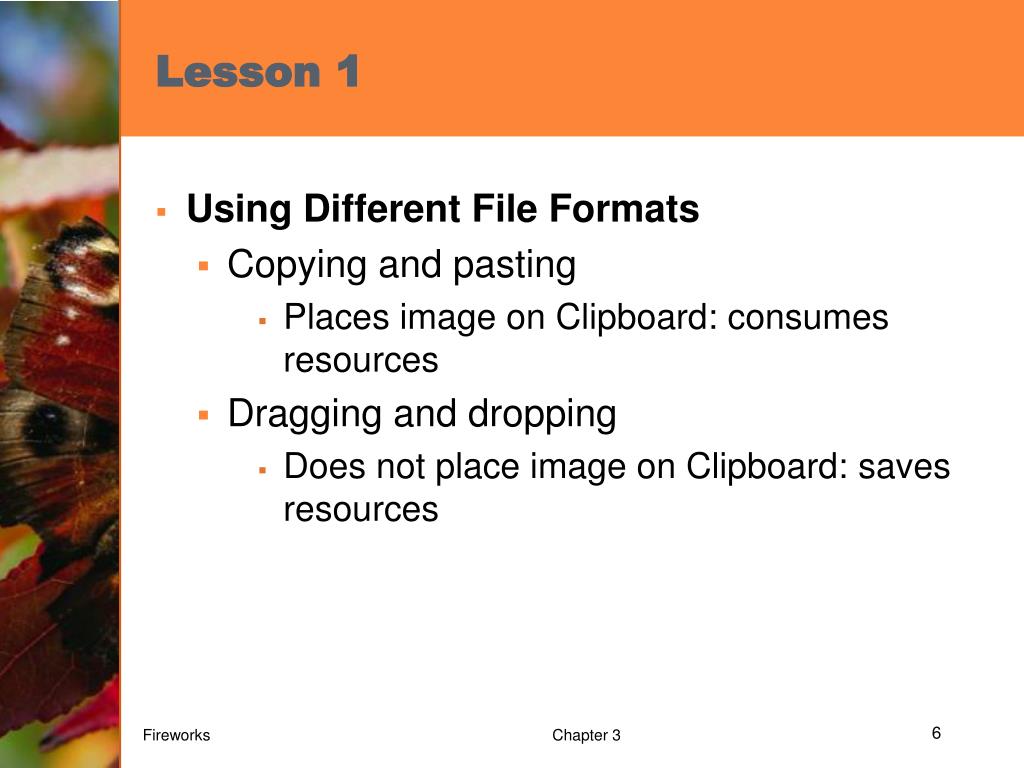 Lesson 1

- Using Different File Formats
  - Copying and pasting
    - Places image on Clipboard: consumes resources
  - Dragging and dropping
    - Does not place image on Clipboard: saves resources

Fireworks

Chapter 3

6